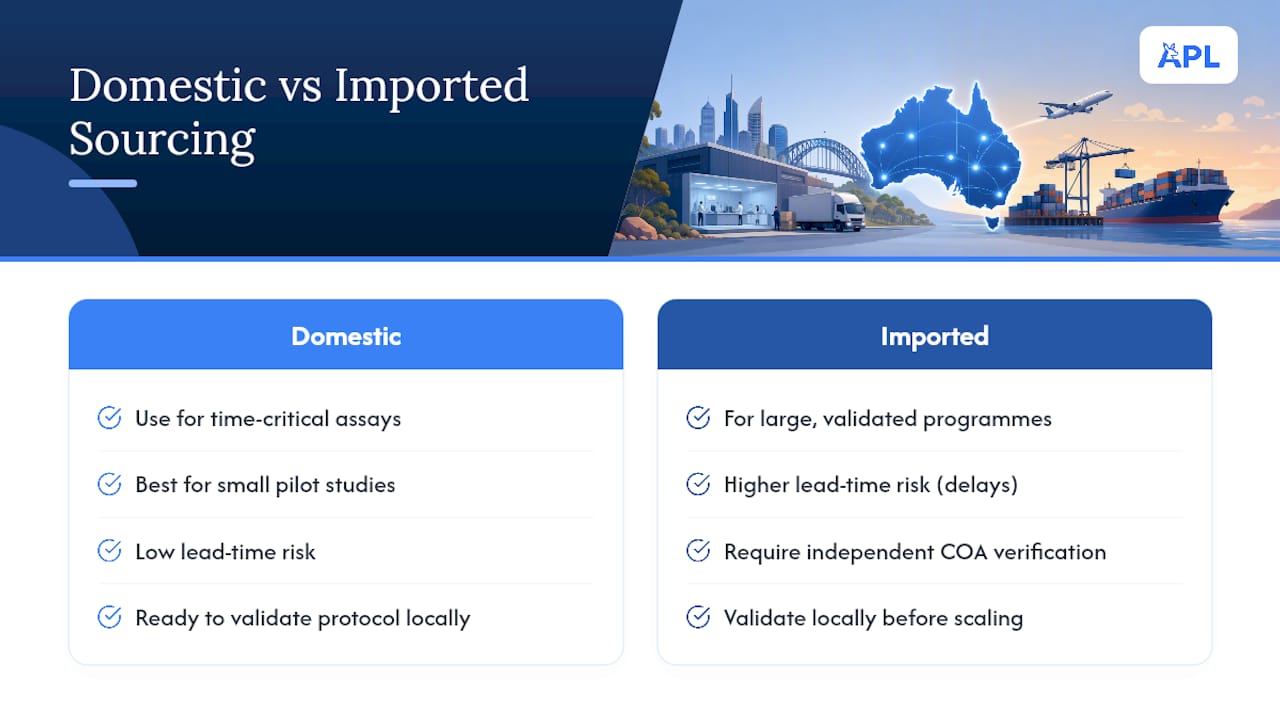 Domestic vs Imported Sourcing

APL

Domestic

Use for time-critical assays

Best for small pilot studies

Low lead-time risk

Ready to validate protocol locally

Imported

For large, validated programmes

Higher lead-time risk (delays)

Require independent COA verification

Validate locally before scaling